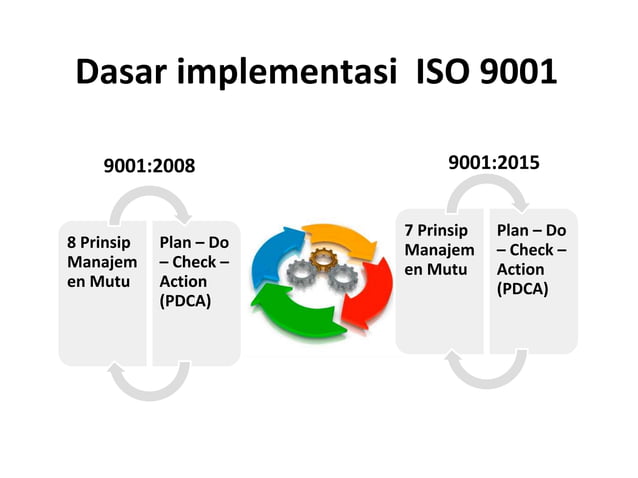 Dasar implementasi ISO 9001

9001:2008

8 Prinsip Manajemen Mutu

Plan – Do – Check – Action (PDCA)

9001:2015

7 Prinsip Manajemen Mutu

Plan – Do – Check – Action (PDCA)